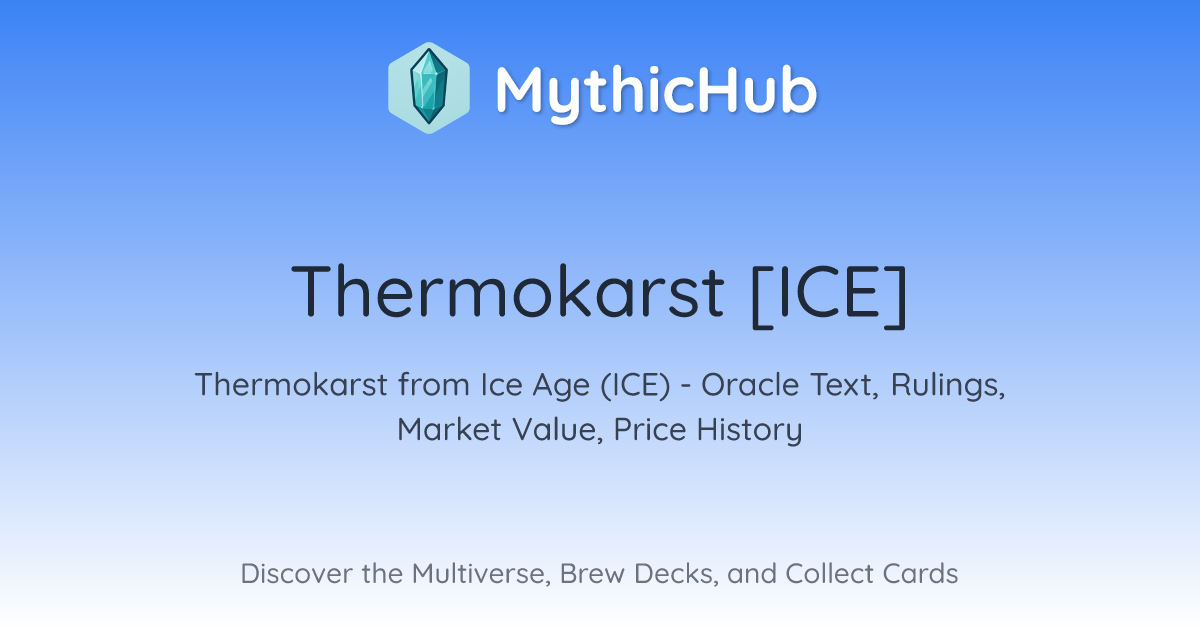 MythicHub

Thermokarst [ICE]

Thermokarst from Ice Age (ICE) - Oracle Text, Rulings, Market Value, Price History

Discover the Multiverse, Brew Decks, and Collect Cards